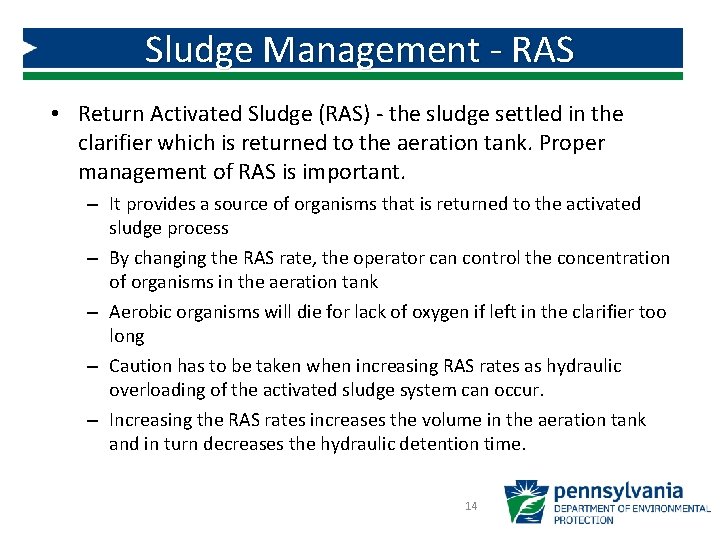 Sludge Management - RAS

• Return Activated Sludge (RAS) - the sludge settled in the clarifier which is returned to the aeration tank. Proper management of RAS is important.

– It provides a source of organisms that is returned to the activated sludge process

– By changing the RAS rate, the operator can control the concentration of organisms in the aeration tank

– Aerobic organisms will die for lack of oxygen if left in the clarifier too long

– Caution has to be taken when increasing RAS rates as hydraulic overloading of the activated sludge system can occur.

– Increasing the RAS rates increases the volume in the aeration tank and in turn decreases the hydraulic detention time.

14

pennsylvania
DEPARTMENT OF ENVIRONMENTAL PROTECTION